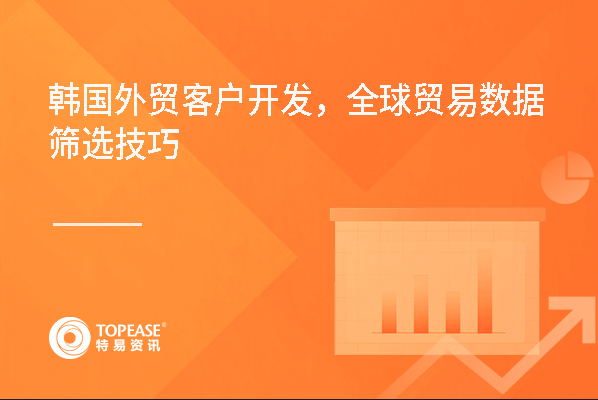 韩国外贸客户开发，全球贸易数据筛选技巧

TOPEASE®
特易资讯